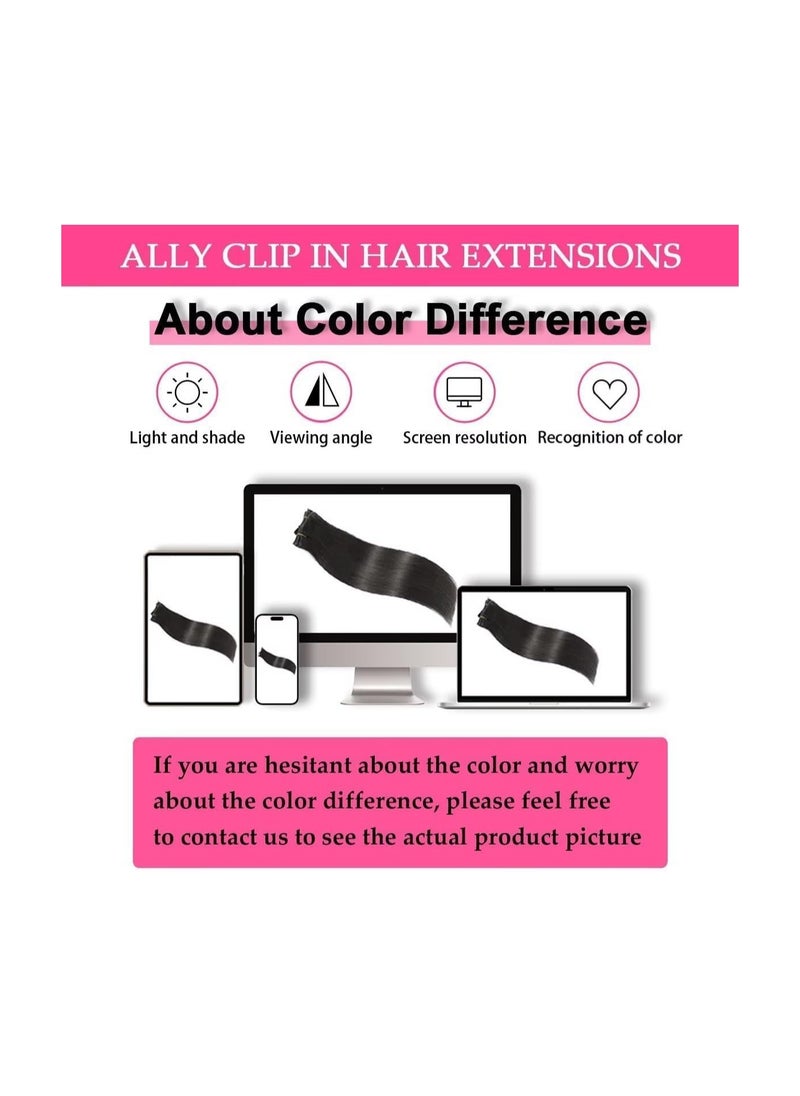 ALLY CLIP IN HAIR EXTENSIONS

About Color Difference

Light and shade Viewing angle Screen resolution Recognition of color

If you are hesitant about the color and worry about the color difference, please feel free to contact us to see the actual product picture